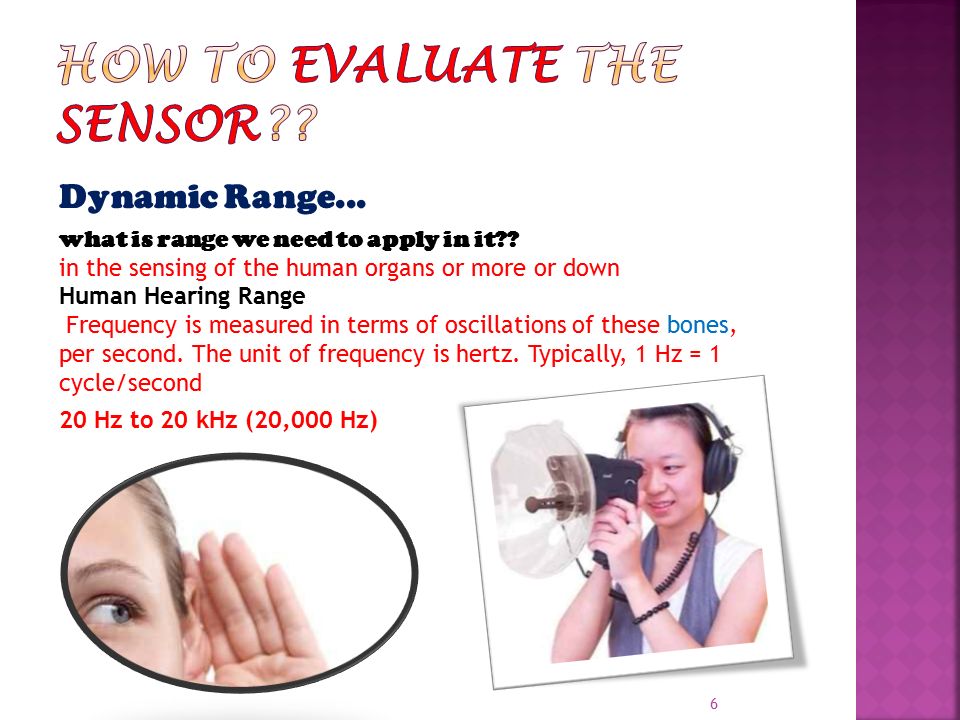 HOW TO EVALUATE THE SENSOR??

Dynamic Range…

what is range we need to apply in it??
in the sensing of the human organs or more or down
Human Hearing Range
Frequency is measured in terms of oscillations of these bones, per second. The unit of frequency is hertz. Typically, 1 Hz = 1 cycle/second
20 Hz to 20 kHz (20,000 Hz)

6